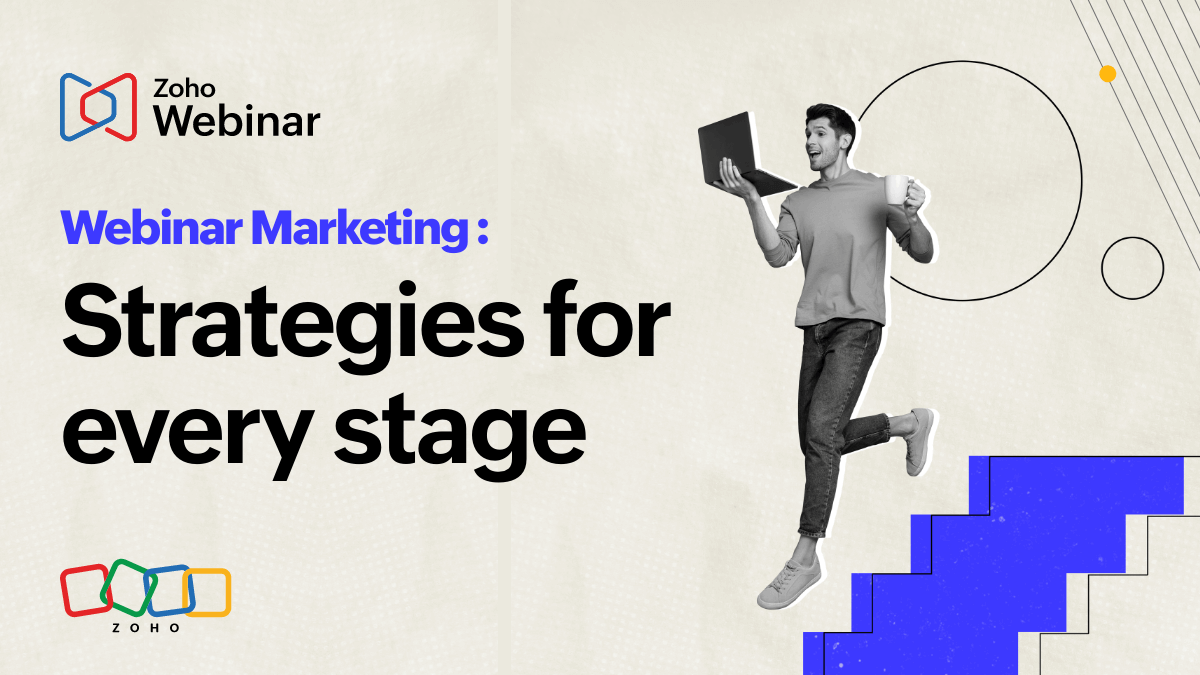 Zoho
Webinar

Webinar Marketing :

Strategies for every stage

ZOHO